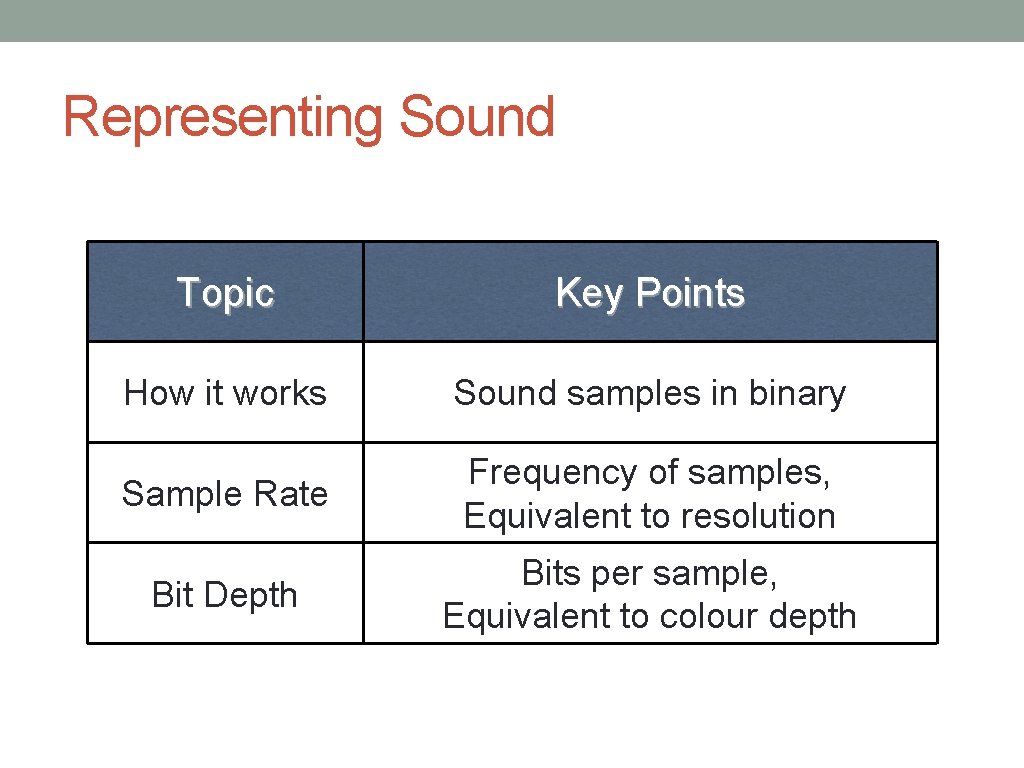 Representing Sound

| Topic | Key Points |
|---|---|
| How it works | Sound samples in binary |
| Sample Rate | Frequency of samples, Equivalent to resolution |
| Bit Depth | Bits per sample, Equivalent to colour depth |